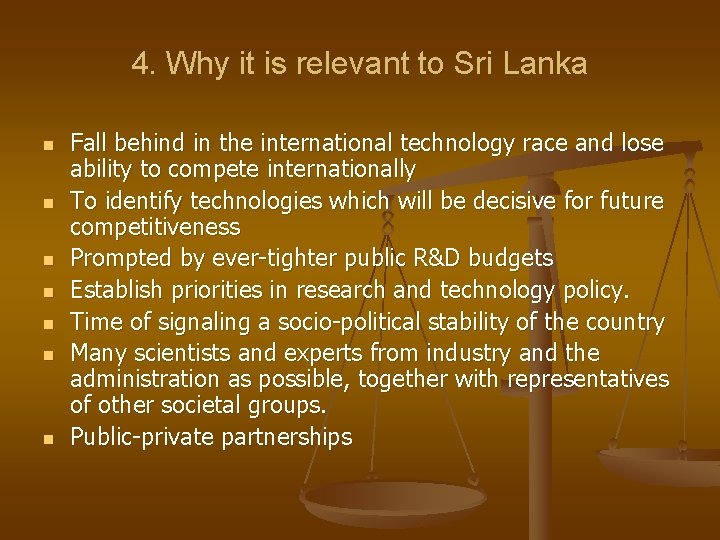 4. Why it is relevant to Sri Lanka

- Fall behind in the international technology race and lose ability to compete internationally
- To identify technologies which will be decisive for future competitiveness
- Prompted by ever-tighter public R&D budgets
- Establish priorities in research and technology policy.
- Time of signaling a socio-political stability of the country
- Many scientists and experts from industry and the administration as possible, together with representatives of other societal groups.
- Public-private partnerships